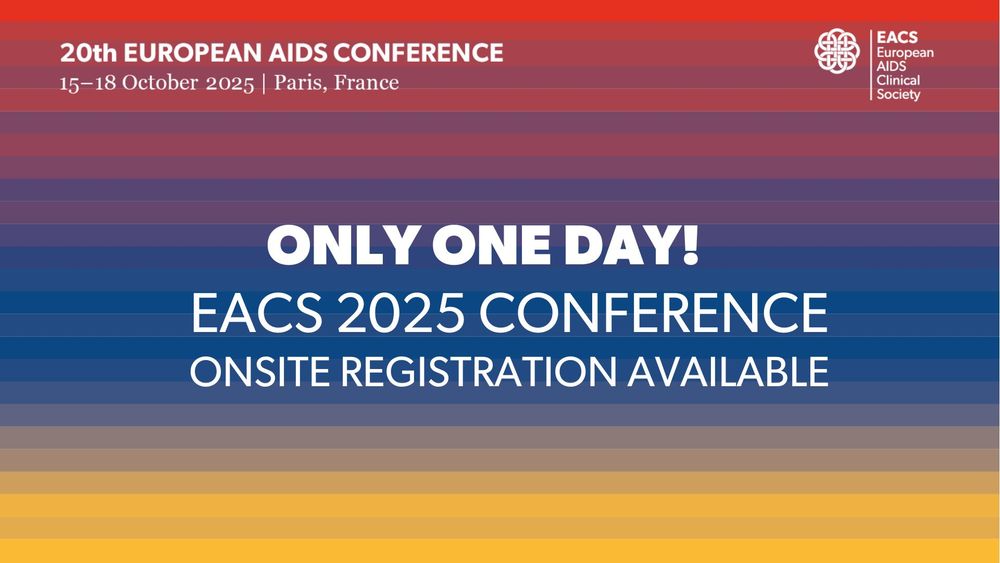 20th EUROPEAN AIDS CONFERENCE
15–18 October 2025 | Paris, France

EACS
European
AIDS
Clinical
Society

ONLY ONE DAY!
EACS 2025 CONFERENCE
ONSITE REGISTRATION AVAILABLE